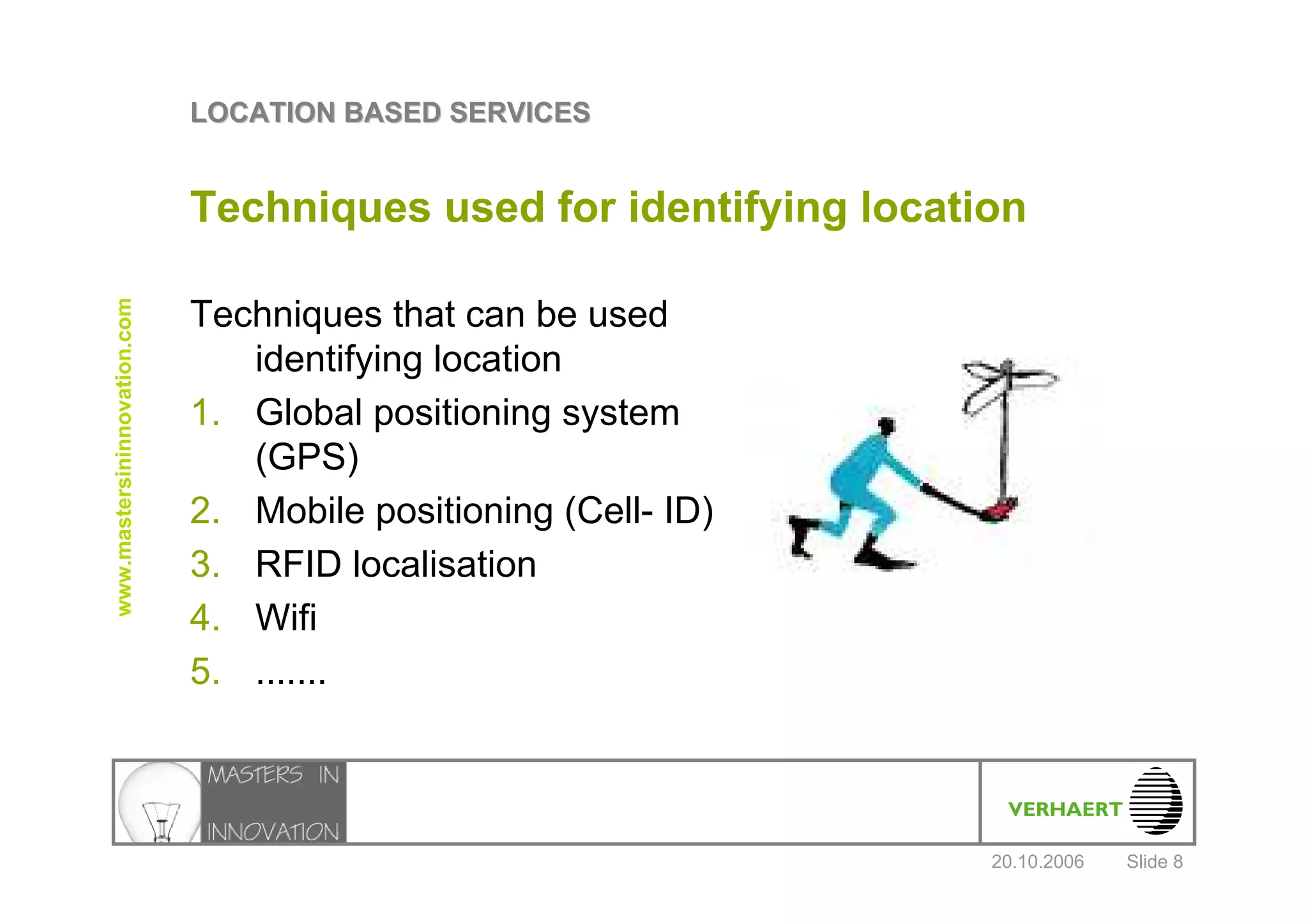 LOCATION BASED SERVICES

Techniques used for identifying location

www.mastersininnovation.com

Techniques that can be used identifying location

1. Global positioning system (GPS)
2. Mobile positioning (Cell- ID)
3. RFID localisation
4. Wifi
5. .......

MASTERS IN INNOVATION

VERHAERT

20.10.2006 Slide 8